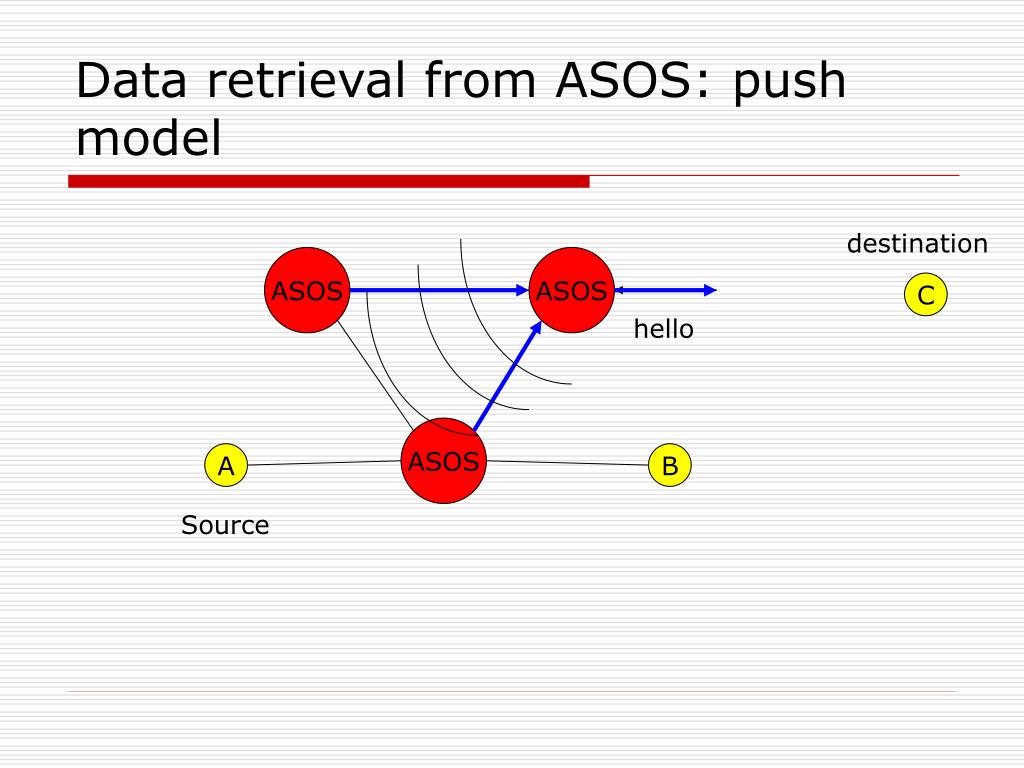 Data retrieval from ASOS: push model

destination

ASOS

ASOS

C

hello

A

ASOS

B

Source